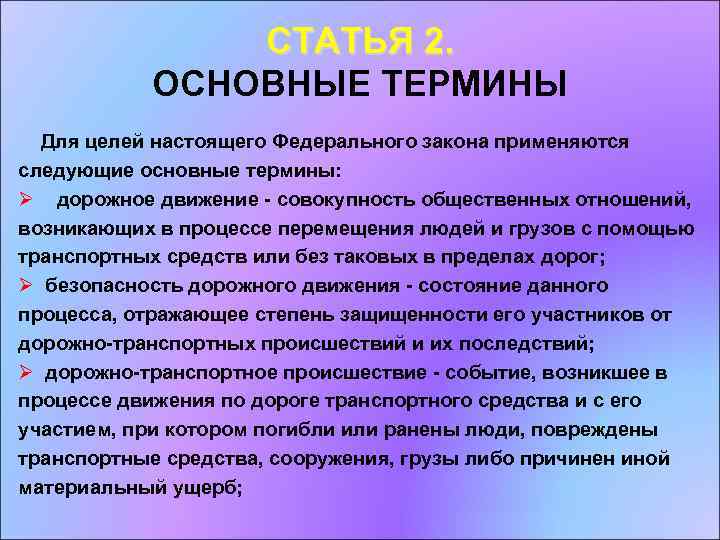 СТАТЬЯ 2.
ОСНОВНЫЕ ТЕРМИНЫ

Для целей настоящего Федерального закона применяются следующие основные термины:

➢ дорожное движение - совокупность общественных отношений, возникающих в процессе перемещения людей и грузов с помощью транспортных средств или без таковых в пределах дорог;

➢ безопасность дорожного движения - состояние данного процесса, отражающее степень защищенности его участников от дорожно-транспортных происшествий и их последствий;

➢ дорожно-транспортное происшествие - событие, возникшее в процессе движения по дороге транспортного средства и с его участием, при котором погибли или ранены люди, повреждены транспортные средства, сооружения, грузы либо причинен иной материальный ущерб;